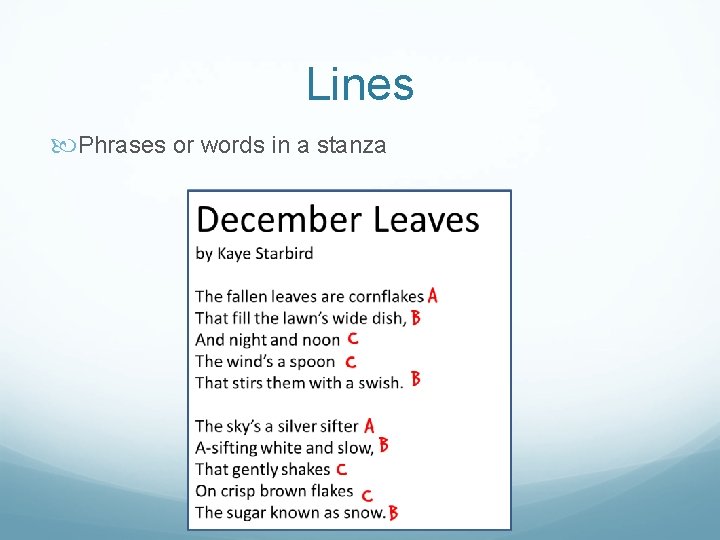 Lines

Phrases or words in a stanza

December Leaves
by Kaye Starbird

The fallen leaves are cornflakes A
That fill the lawn's wide dish, B
And night and noon C
The wind's a spoon C
That stirs them with a swish. B

The sky's a silver sifter A
A-sifting white and slow, B
That gently shakes C
On crisp brown flakes C
The sugar known as snow. B